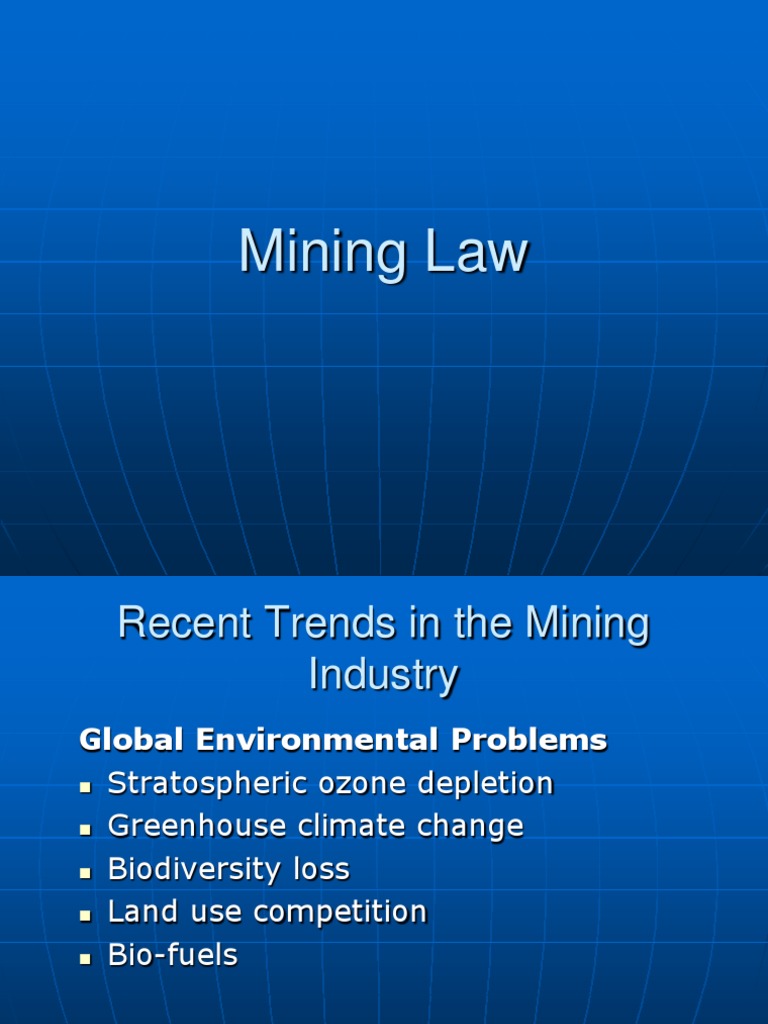 Mining Law

Recent Trends in the Mining Industry

Global Environmental Problems
- Stratospheric ozone depletion
- Greenhouse climate change
- Biodiversity loss
- Land use competition
- Bio-fuels